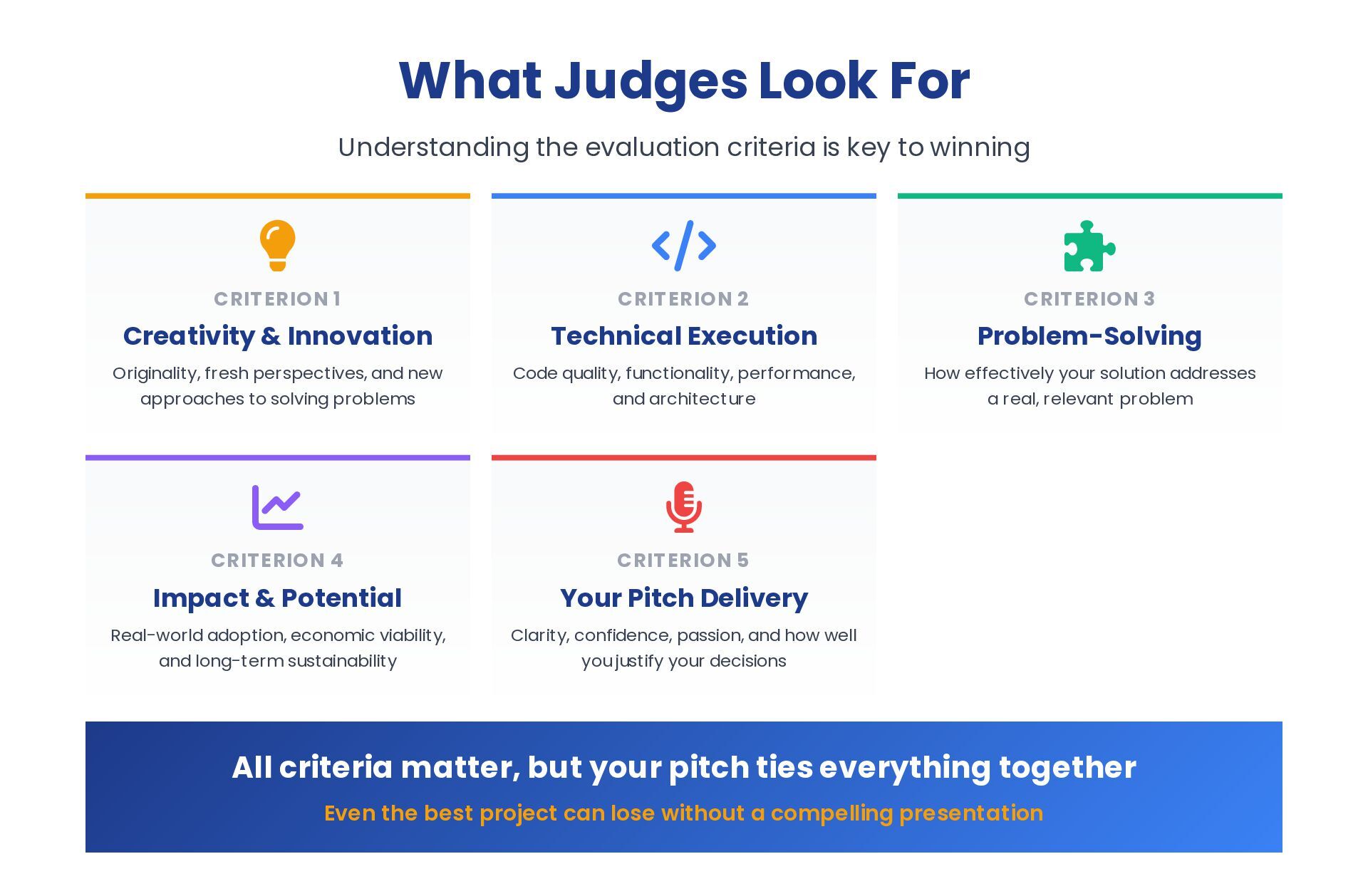 What Judges Look For

Understanding the evaluation criteria is key to winning

CRITERION 1
Creativity & Innovation
Originality, fresh perspectives, and new approaches to solving problems

CRITERION 2
Technical Execution
Code quality, functionality, performance, and architecture

CRITERION 3
Problem-Solving
How effectively your solution addresses a real, relevant problem

CRITERION 4
Impact & Potential
Real-world adoption, economic viability, and long-term sustainability

CRITERION 5
Your Pitch Delivery
Clarity, confidence, passion, and how well you justify your decisions

All criteria matter, but your pitch ties everything together
Even the best project can lose without a compelling presentation